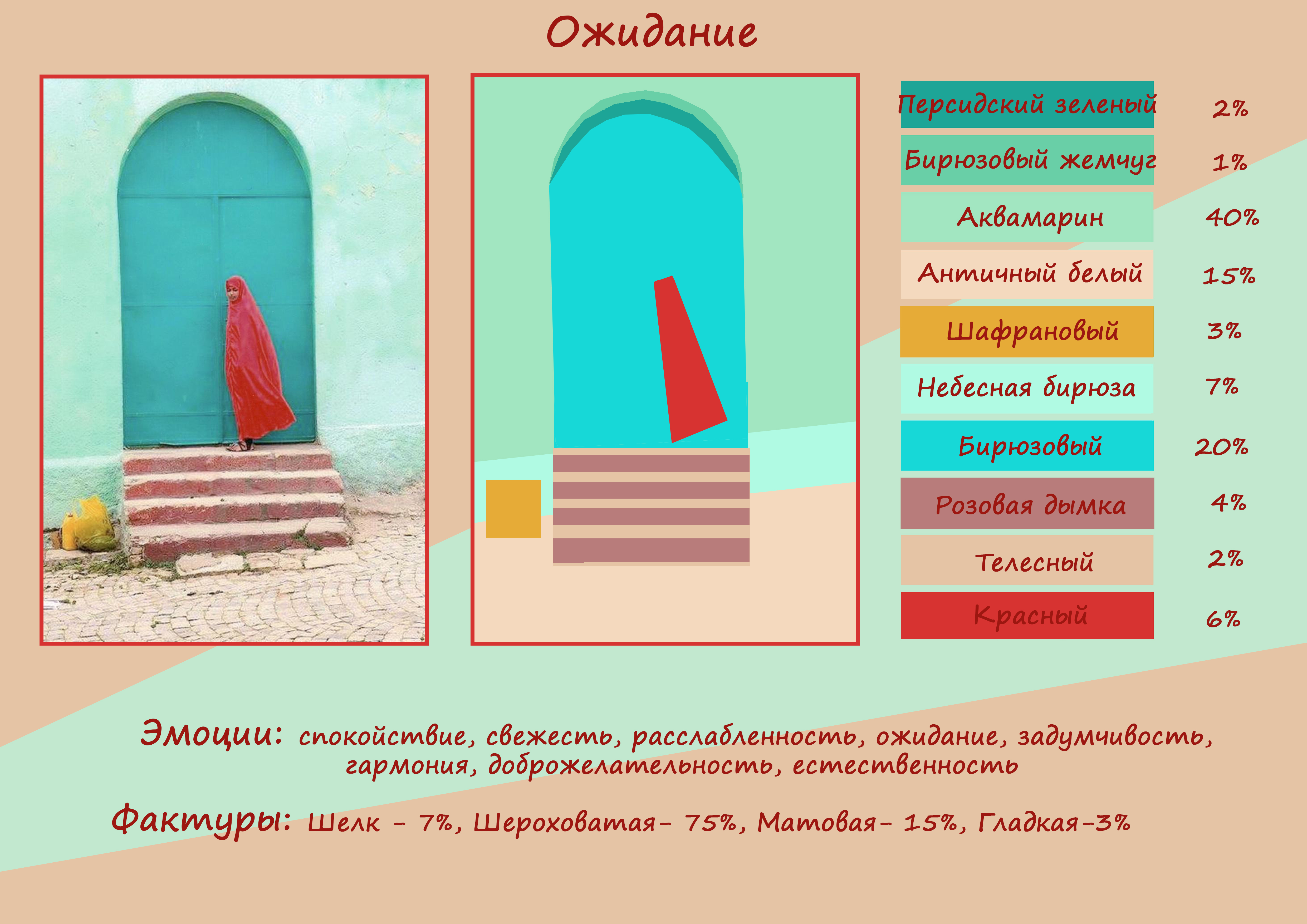 Ожидание

Персидский зеленый 2%
Бирюзовый жемчуг 1%
Аквамарин 40%
Античный белый 15%
Шафрановый 3%
Небесная бирюза 7%
Бирюзовый 20%
Розовая дымка 4%
Телесный 2%
Красный 6%

Эмоции: спокойствие, свежесть, расслабленность, ожидание, задумчивость, гармония, доброжелательность, естественность

Фактуры: Шелк - 7%, Шероховатая- 75%, Матовая- 15%, Гладкая-3%